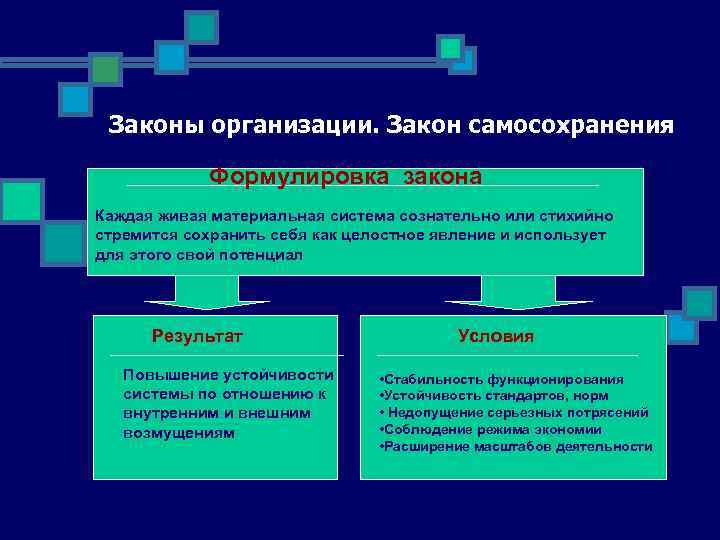 Законы организации. Закон самосохранения

Формулировка закона

Каждая живая материальная система сознательно или стихийно стремится сохранить себя как целостное явление и использует для этого свой потенциал

Результат

Повышение устойчивости системы по отношению к внутренним и внешним возмущениям

Условия

•Стабильность функционирования
•Устойчивость стандартов, норм
• Недопущение серьезных потрясений
•Соблюдение режима экономии
•Расширение масштабов деятельности